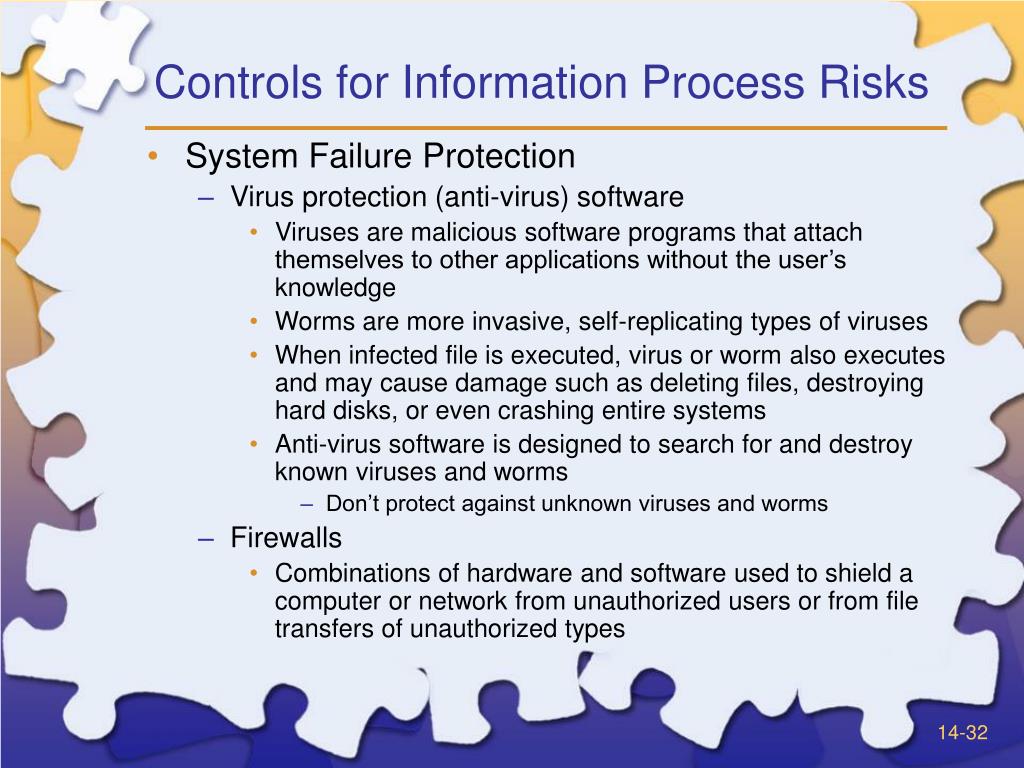 Controls for Information Process Risks

• System Failure Protection
– Virus protection (anti-virus) software
• Viruses are malicious software programs that attach themselves to other applications without the user’s knowledge
• Worms are more invasive, self-replicating types of viruses
• When infected file is executed, virus or worm also executes and may cause damage such as deleting files, destroying hard disks, or even crashing entire systems
• Anti-virus software is designed to search for and destroy known viruses and worms
– Don’t protect against unknown viruses and worms
– Firewalls
• Combinations of hardware and software used to shield a computer or network from unauthorized users or from file transfers of unauthorized types

14-32